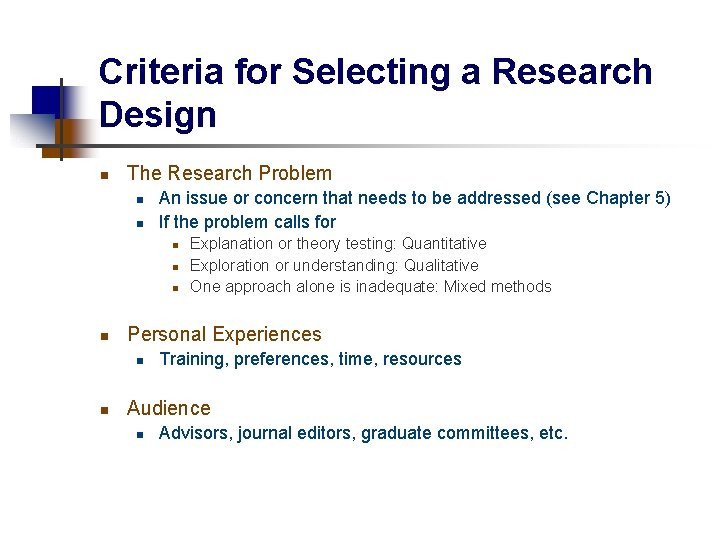 Criteria for Selecting a Research Design

- The Research Problem
  - An issue or concern that needs to be addressed (see Chapter 5)
  - If the problem calls for
    - Explanation or theory testing: Quantitative
    - Exploration or understanding: Qualitative
    - One approach alone is inadequate: Mixed methods

- Personal Experiences
  - Training, preferences, time, resources

- Audience
  - Advisors, journal editors, graduate committees, etc.